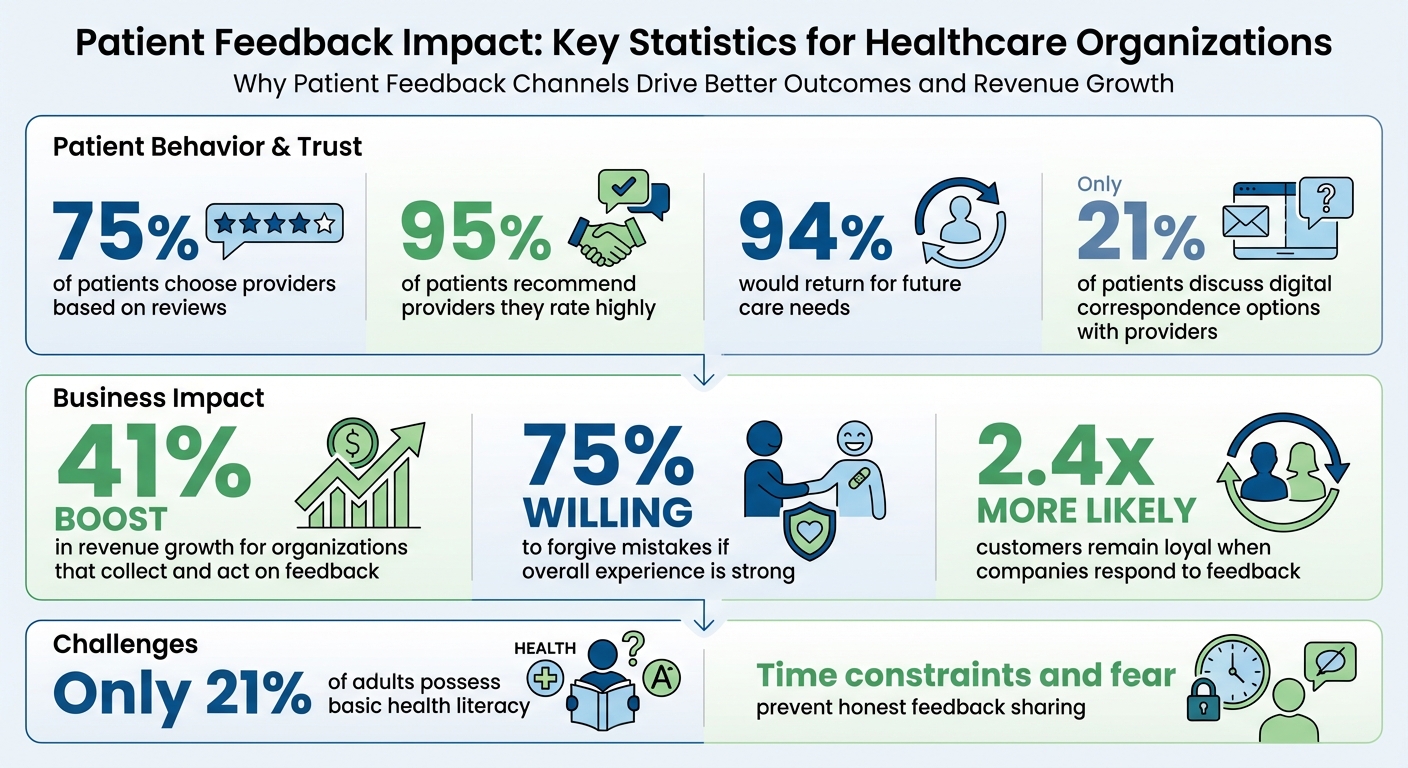 Patient Feedback Impact: Key Statistics for Healthcare Organizations
Why Patient Feedback Channels Drive Better Outcomes and Revenue Growth

Patient Behavior & Trust

75%
of patients choose providers based on reviews

95%
of patients recommend providers they rate highly

94%
would return for future care needs

Only
21%
of patients discuss digital correspondence options with providers

Business Impact

41%
BOOST
in revenue growth for organizations that collect and act on feedback

75%
WILLING
to forgive mistakes if overall experience is strong

2.4x
MORE LIKELY
customers remain loyal when companies respond to feedback

Challenges

Only 21% of adults possess basic health literacy

HEALTH

A

Time constraints and fear
prevent honest feedback sharing